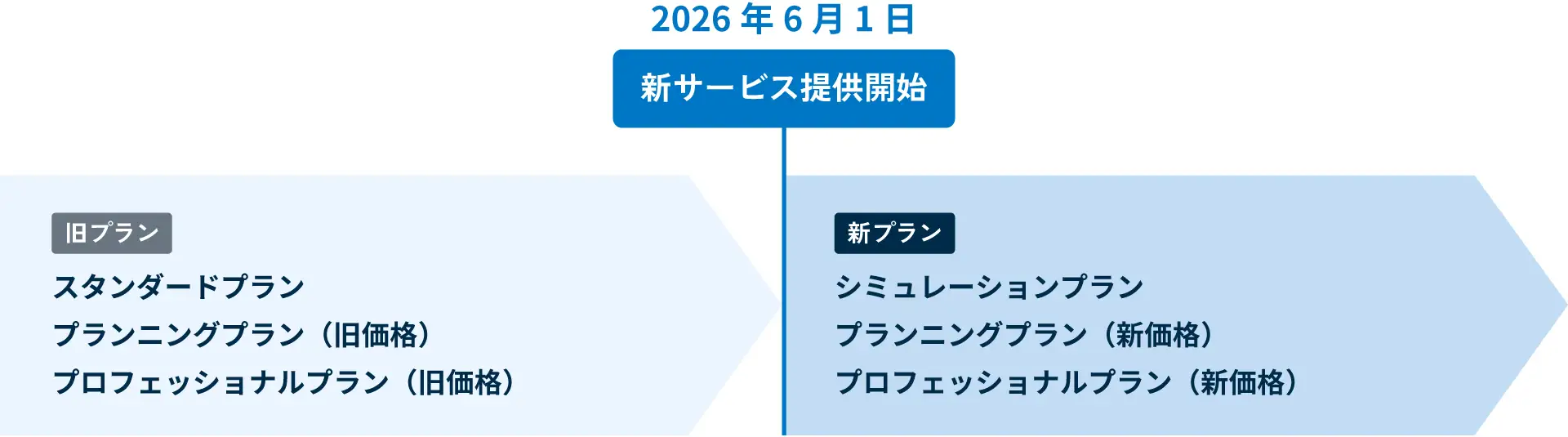 2026 年 6 月 1 日

新サービス提供開始

旧プラン

スタンダードプラン
プランニングプラン（旧価格）
プロフェッショナルプラン（旧価格）

新プラン

シミュレーションプラン
プランニングプラン（新価格）
プロフェッショナルプラン（新価格）